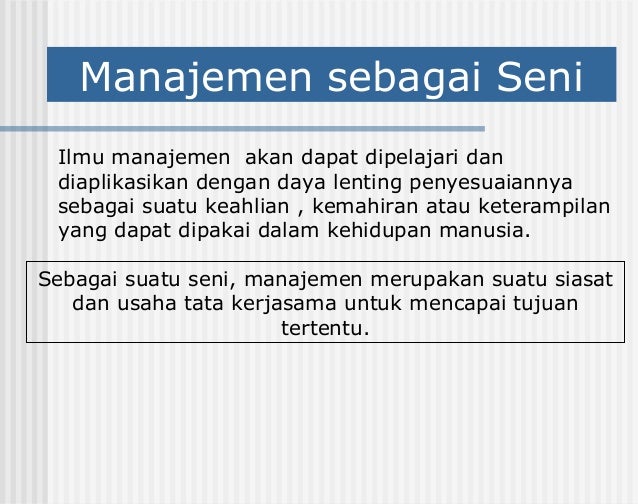 Manajemen sebagai Seni

Ilmu manajemen  akan dapat dipelajari dan diaplikasikan dengan daya lenting penyesuaiannya sebagai suatu keahlian , kemahiran atau keterampilan yang dapat dipakai dalam kehidupan manusia.

Sebagai suatu seni, manajemen merupakan suatu siasat dan usaha tata kerjasama untuk mencapai tujuan tertentu.